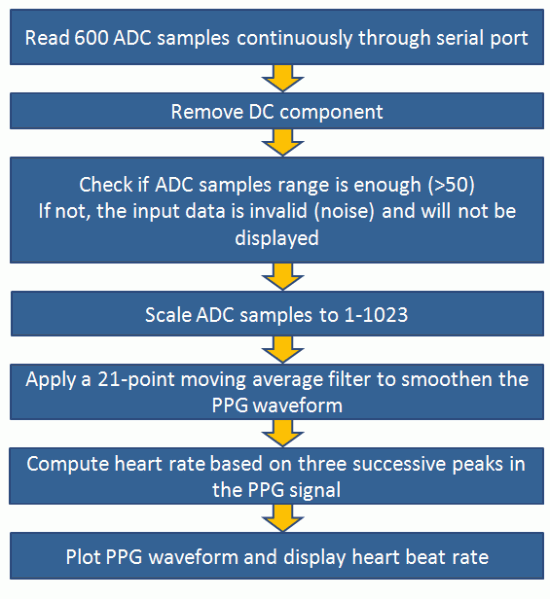 Read 600 ADC samples continuously through serial port

Remove DC component

Check if ADC samples range is enough (>50)
If not, the input data is invalid (noise) and will not be displayed

Scale ADC samples to 1-1023

Apply a 21-point moving average filter to smoothen the PPG waveform

Compute heart rate based on three successive peaks in the PPG signal

Plot PPG waveform and display heart beat rate